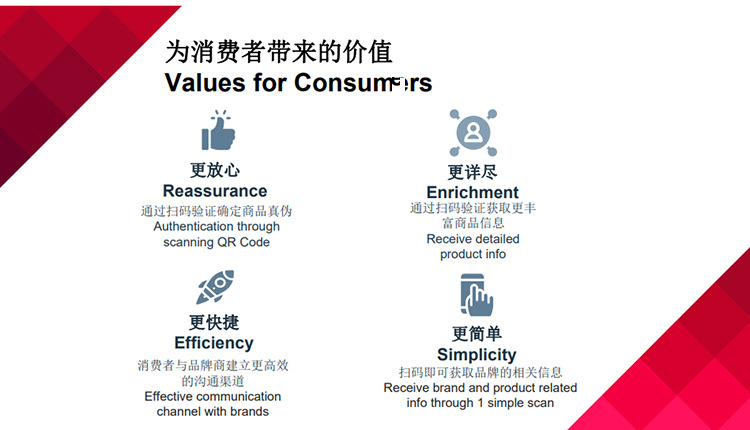 为消费者带来的价值
Values for Consumers

更放心
Reassurance
通过扫码验证确定商品真伪
Authentication through scanning QR Code

更详尽
Enrichment
通过扫码验证获取更丰富商品信息
Receive detailed product info

更快捷
Efficiency
消费者与品牌商建立更高效的沟通渠道
Effective communication channel with brands

更简单
Simplicity
扫码即可获取品牌的相关信息
Receive brand and product related info through 1 simple scan